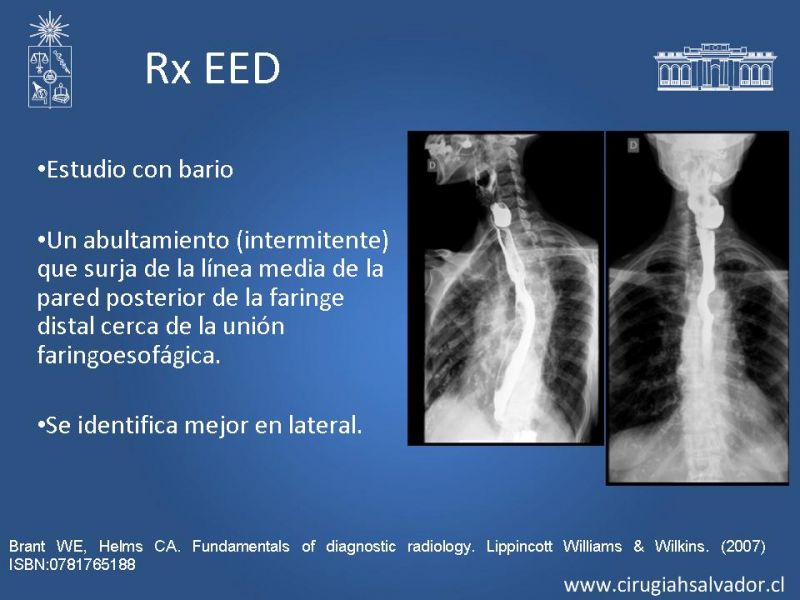 Rx EED

•Estudio con bario

•Un abultamiento (intermitente) que surja de la línea media de la pared posterior de la faringe distal cerca de la unión faringoesofágica.

•Se identifica mejor en lateral.

D

D

Brant WE, Helms CA. Fundamentals of diagnostic radiology. Lippincott Williams & Wilkins. (2007) ISBN:0781765188

www.cirugiahsalvador.cl